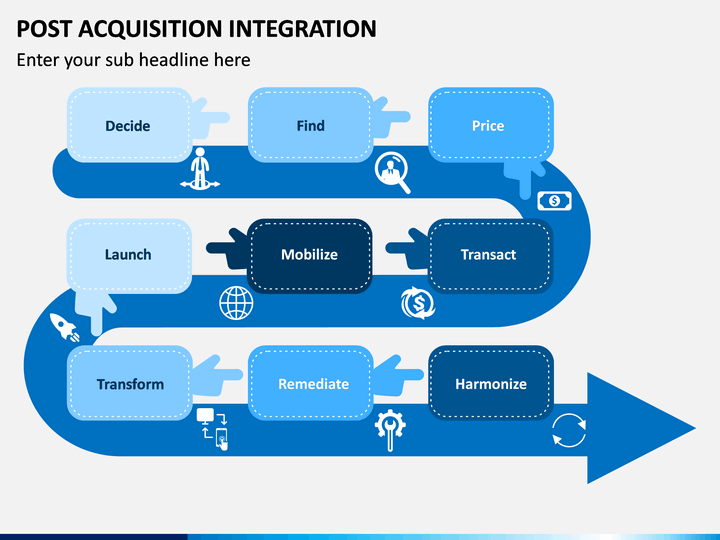 POST ACQUISITION INTEGRATION
Enter your sub headline here

Decide
Find
Price

Launch
Mobilize
Transact

Transform
Remediate
Harmonize